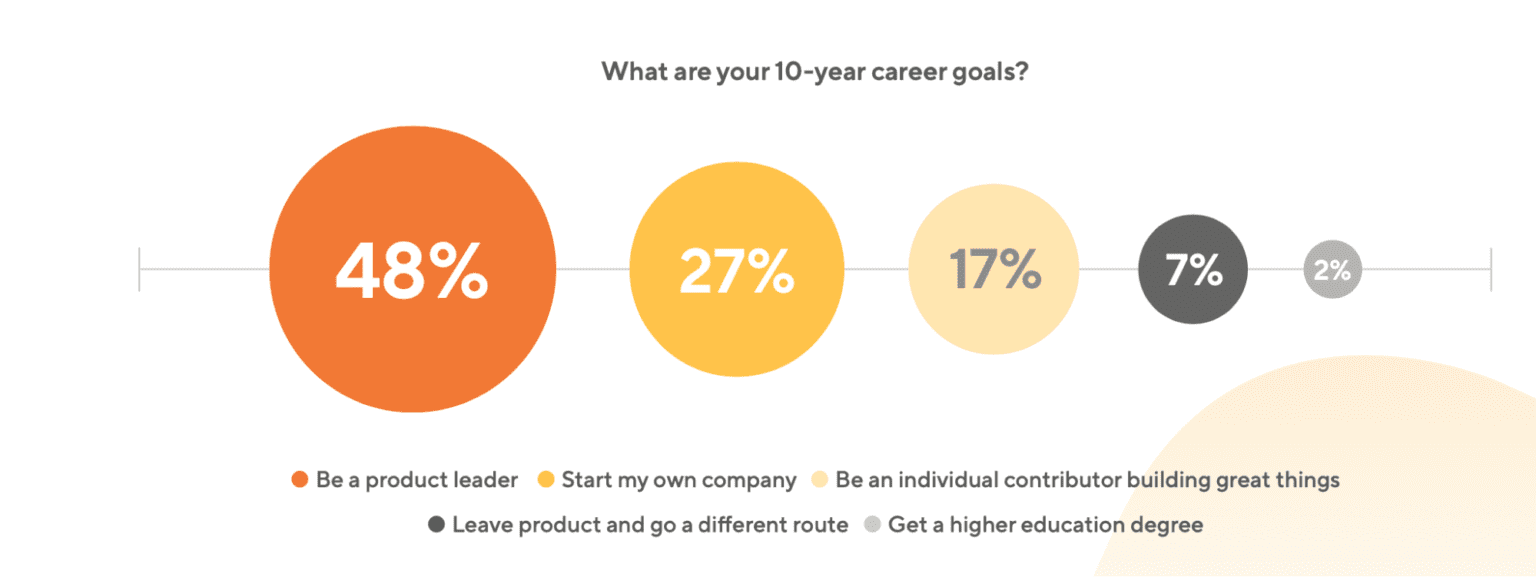 What are your 10-year career goals?

48%

27%

17%

7%

2%

Be a product leader
Start my own company
Be an individual contributor building great things
Leave product and go a different route
Get a higher education degree